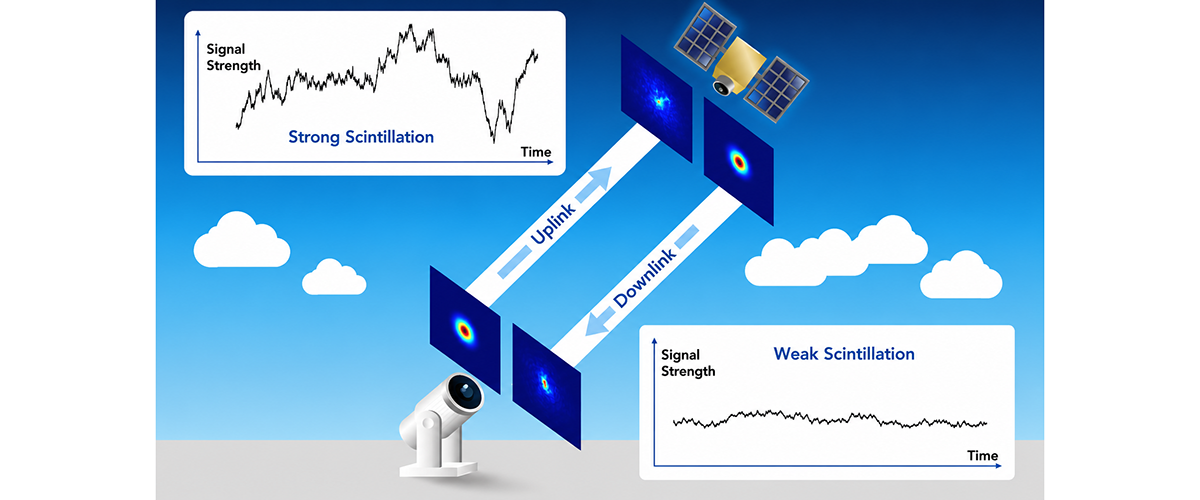 Signal Strength

Strong Scintillation

Time

Uplink

Downlink

Signal Strength

Weak Scintillation

Time